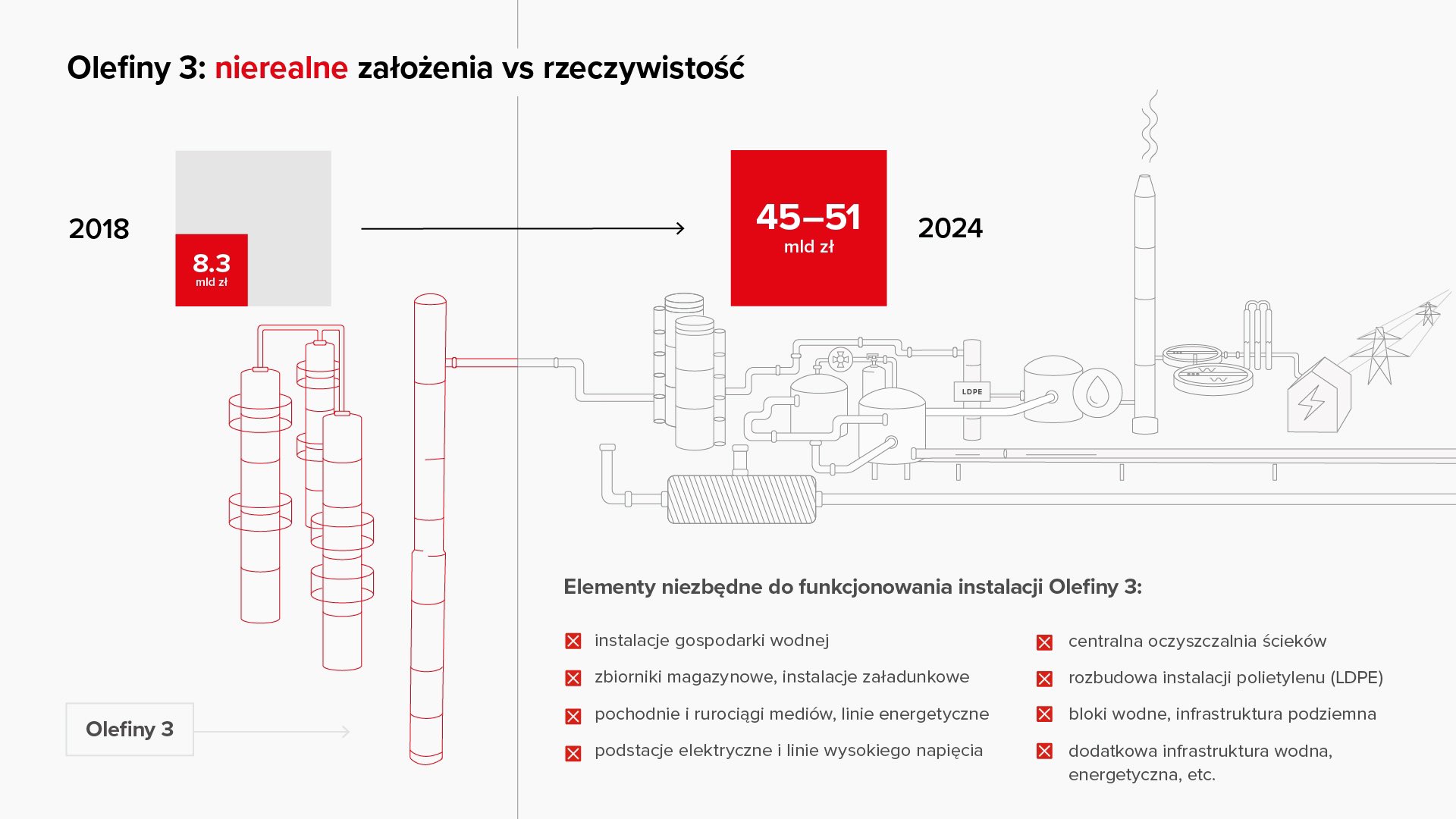 Olefiny 3: nierealne założenia vs rzeczywistość

2018

8.3
mld zł

45–51
mld zł

2024

LDPE

Olefiny 3

Elementy niezbędne do funkcjonowania instalacji Olefiny 3:

instalacje gospodarki wodnej

zbiorniki magazynowe, instalacje załadunkowe

pochodnie i rurociągi mediów, linie energetyczne

podstacje elektryczne i linie wysokiego napięcia

centralna oczyszczalnia ścieków

rozbudowa instalacji polietylenu (LDPE)

bloki wodne, infrastruktura podziemna

dodatkowa infrastruktura wodna, energetyczna, etc.